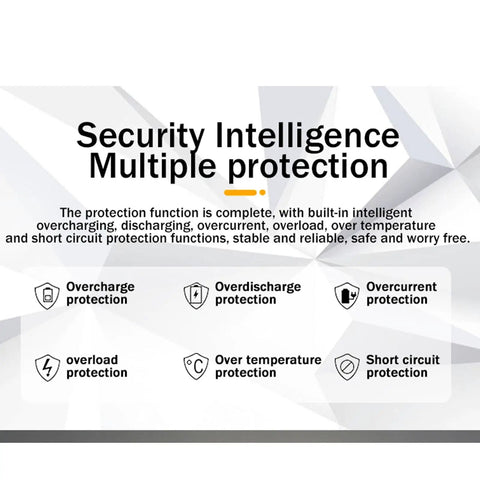 Security Intelligence
Multiple protection

The protection function is complete, with built-in intelligent overcharging, discharging, overcurrent, overload, over temperature and short circuit protection functions, stable and reliable, safe and worry free.

Overcharge protection

Overdischarge protection

Overcurrent protection

overload protection

°C

Over temperature protection

Short circuit protection